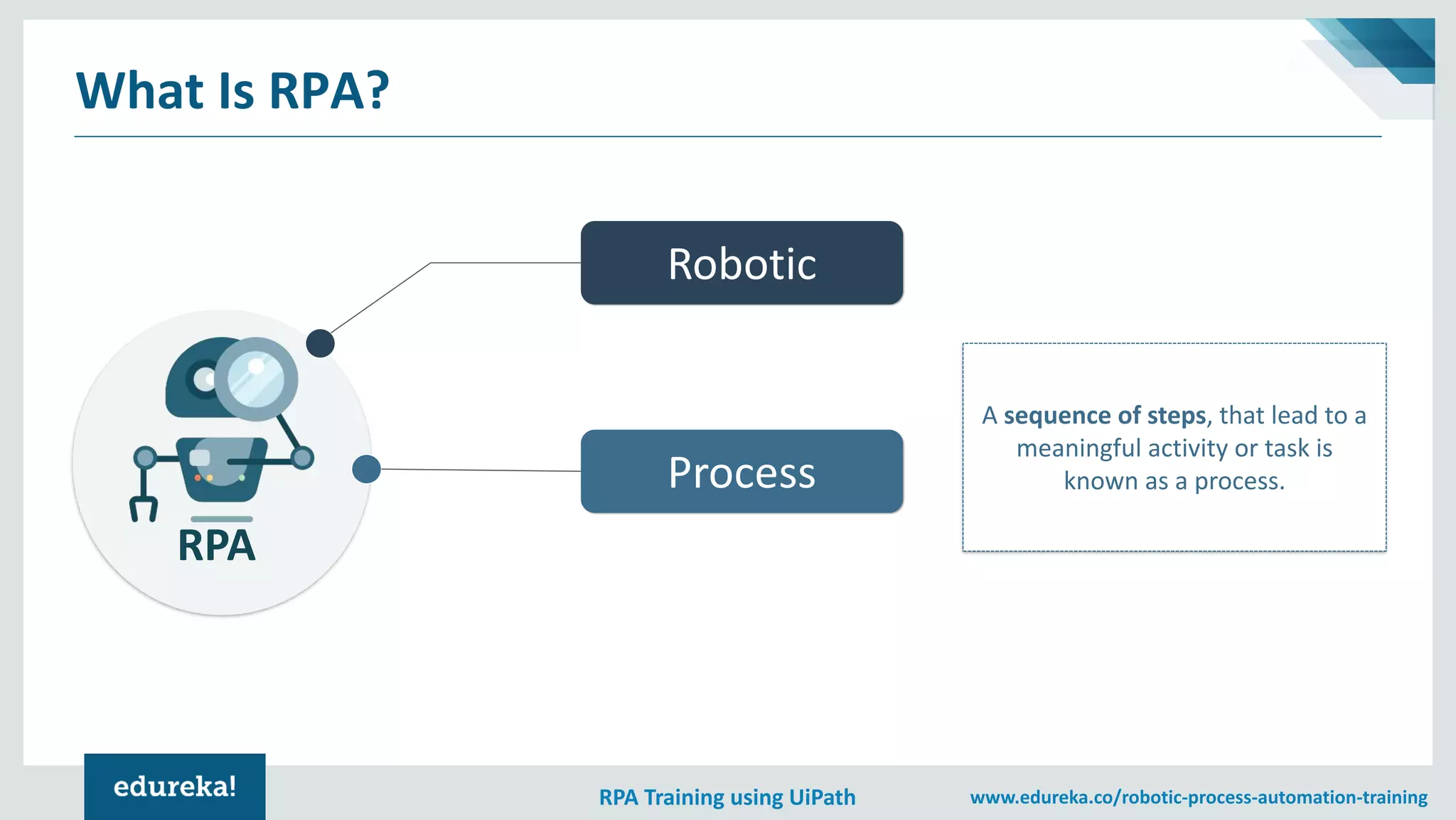 What Is RPA?

RPA

Robotic

Process

A sequence of steps, that lead to a meaningful activity or task is known as a process.

edureka!

RPA Training using UiPath

www.edureka.co/robotic-process-automation-training